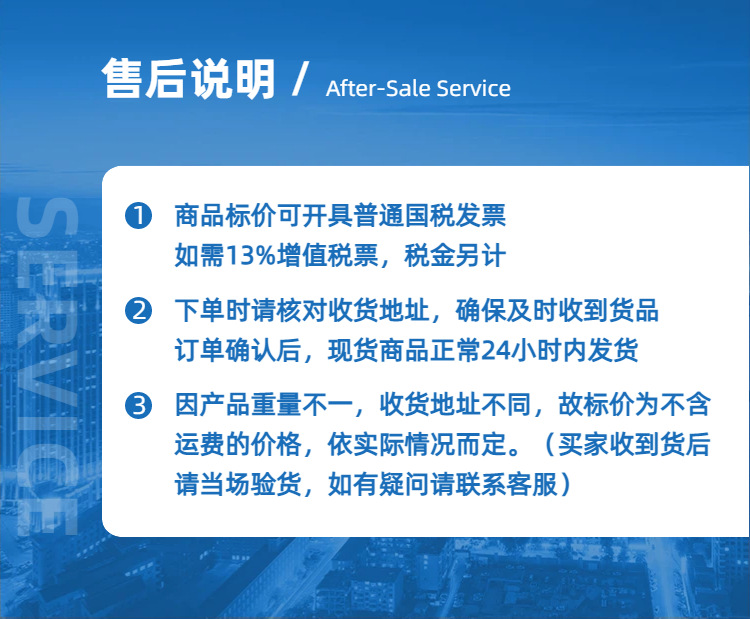 售后说明 / After-Sale Service

SERVICE

❶ 商品标价可开具普通国税发票
如需13%增值税票，税金另计

❷ 下单时请核对收货地址，确保及时收到货品
订单确认后，现货商品正常24小时内发货

❸ 因产品重量不一，收货地址不同，故标价为不含运费的价格，依实际情况而定。（买家收到货后请当场验货，如有疑问请联系客服）